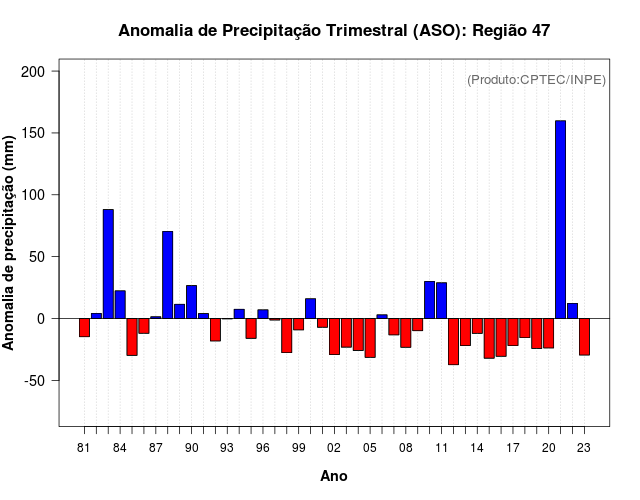 Anomalia de Precipitação Trimestral (ASO): Região 47

(Produto:CPTEC/INPE)

Anomalia de precipitação (mm)

200
150
100
50
0
-50

81 84 87 90 93 96 99 02 05 08 11 14 17 20 23

Ano